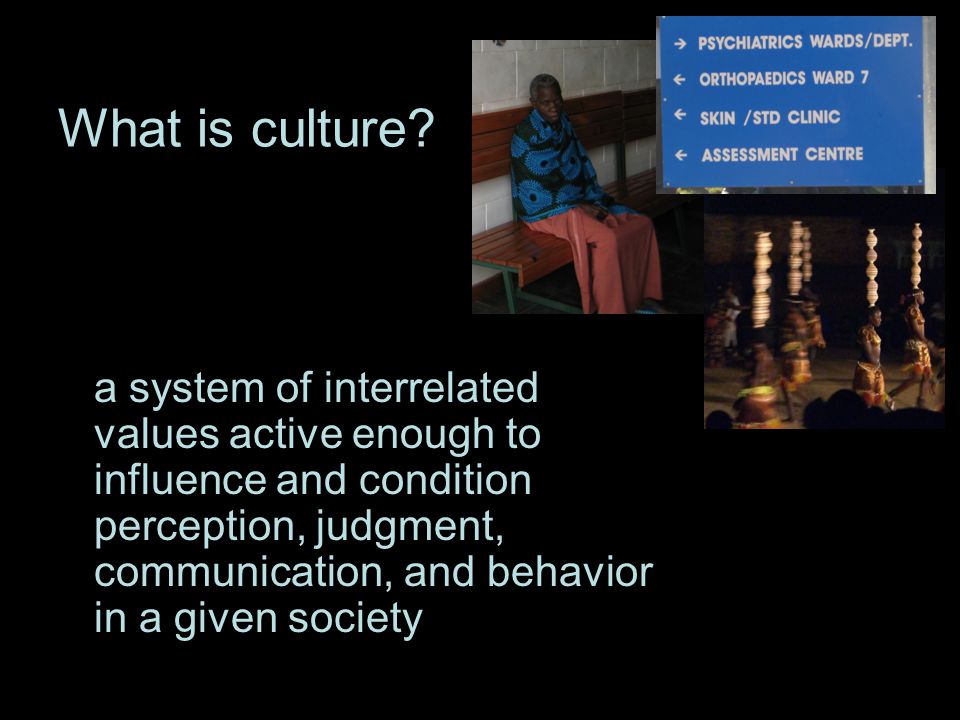 What is culture?

→ PSYCHIATRICS WARDS/DEPT.
← ORTHOPAEDICS WARD 7
← SKIN /STD CLINIC
← ASSESSMENT CENTRE

a system of interrelated values active enough to influence and condition perception, judgment, communication, and behavior in a given society